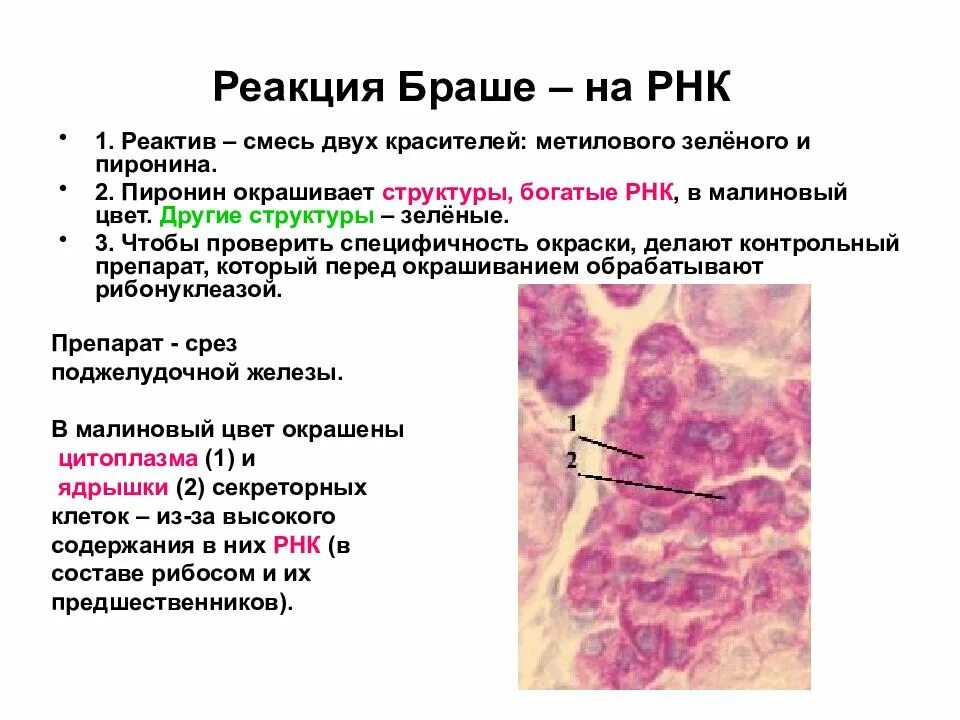 Реакция Браше – на РНК

• 1. Реактив – смесь двух красителей: метилового зелёного и пиронина.
• 2. Пиронин окрашивает структуры, богатые РНК, в малиновый цвет. Другие структуры – зелёные.
• 3. Чтобы проверить специфичность окраски, делают контрольный препарат, который перед окрашиванием обрабатывают рибонуклеазой.

Препарат - срез поджелудочной железы.

В малиновый цвет окрашены цитоплазма (1) и ядрышки (2) секреторных клеток – из-за высокого содержания в них РНК (в составе рибосом и их предшественников).

1
2